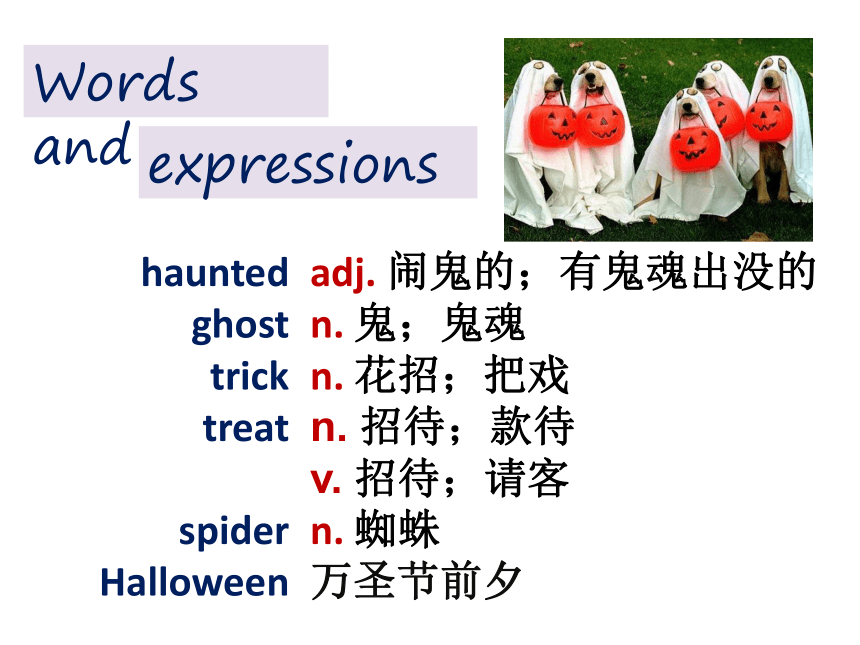 Words and expressions

haunted adj. 闹鬼的；有鬼魂出没的
ghost n. 鬼；鬼魂
trick n. 花招；把戏
treat n. 招待；款待
v. 招待；请客
spider n. 蜘蛛
Halloween 万圣节前夕